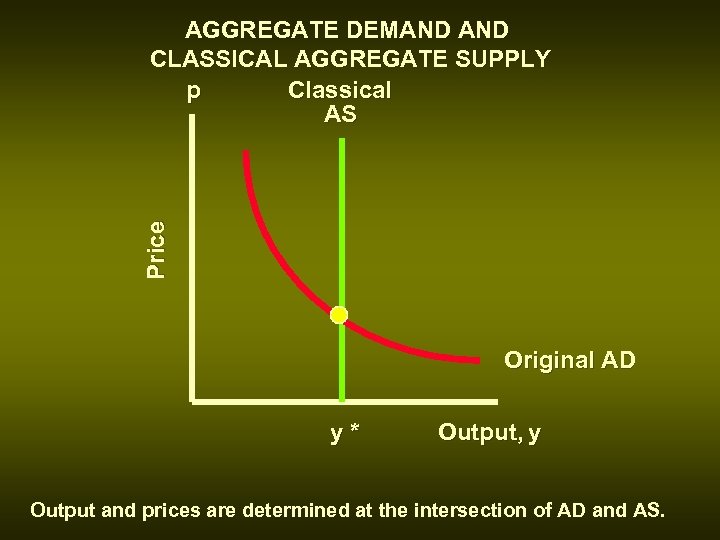 AGGREGATE DEMAND AND CLASSICAL AGGREGATE SUPPLY

p

Classical AS

Price

Original AD

y *

Output, y

Output and prices are determined at the intersection of AD and AS.